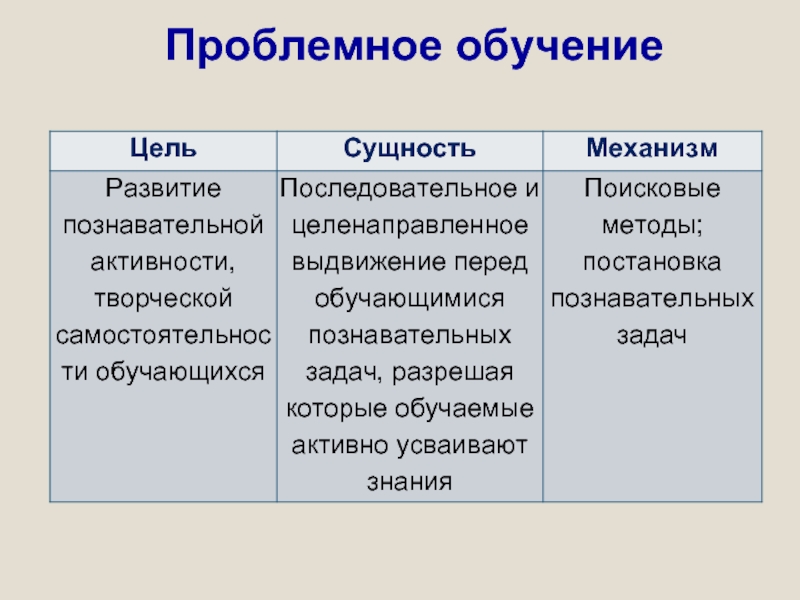 Проблемное обучение

| Цель | Сущность | Механизм |
|---|---|---|
| Развитие познавательной активности, творческой самостоятельности обучающихся | Последовательное и целенаправленное выдвижение перед обучающимися познавательных задач, разрешая которые обучаемые активно усваивают знания | Поисковые методы; постановка познавательных задач |